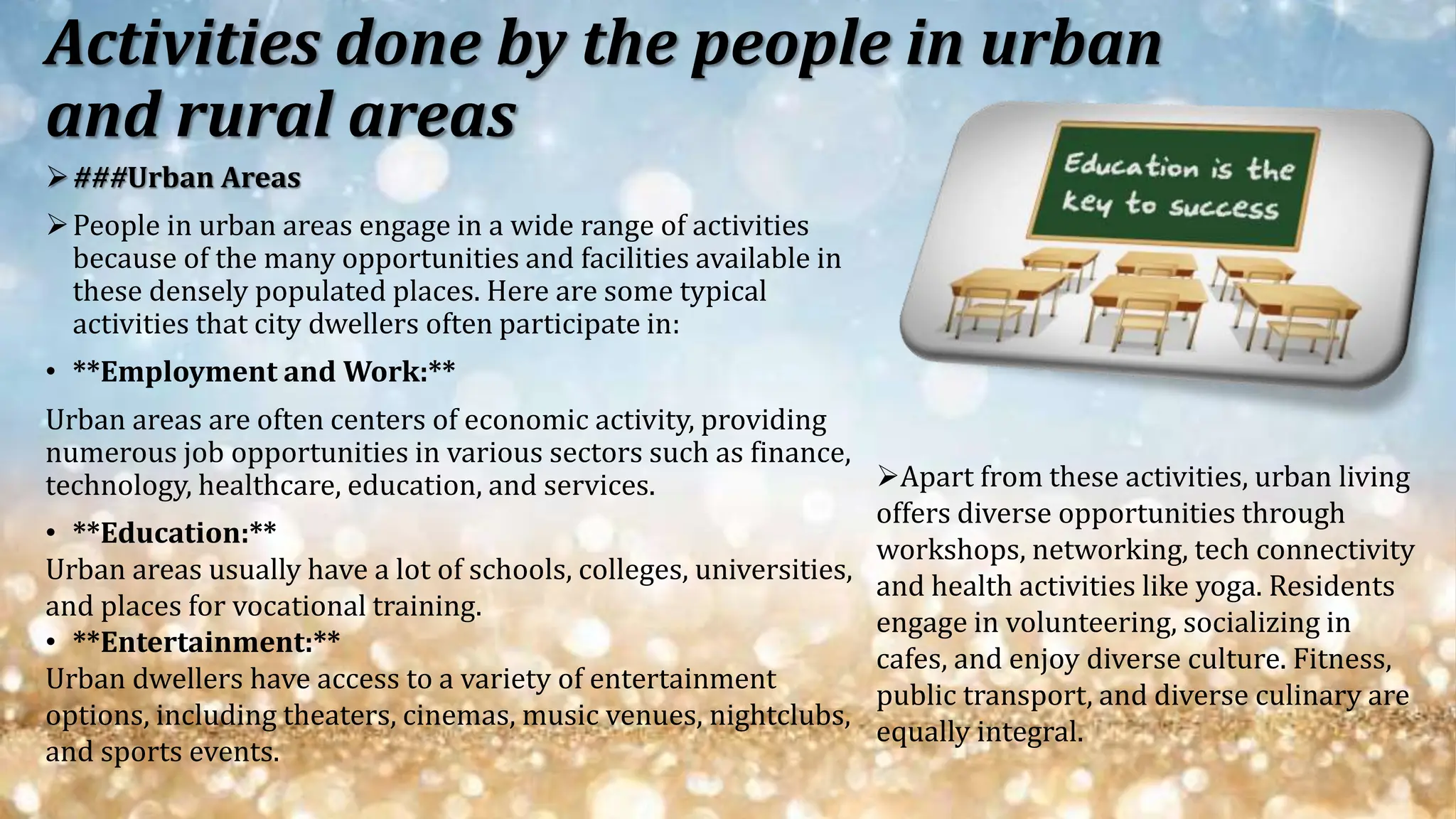 Activities done by the people in urban and rural areas

➢ ###Urban Areas

➢ People in urban areas engage in a wide range of activities because of the many opportunities and facilities available in these densely populated places. Here are some typical activities that city dwellers often participate in:

• **Employment and Work:**

Urban areas are often centers of economic activity, providing numerous job opportunities in various sectors such as finance, technology, healthcare, education, and services.

• **Education:**
Urban areas usually have a lot of schools, colleges, universities, and places for vocational training.

• **Entertainment:**
Urban dwellers have access to a variety of entertainment options, including theaters, cinemas, music venues, nightclubs, and sports events.

Education is the key to success

➢Apart from these activities, urban living offers diverse opportunities through workshops, networking, tech connectivity and health activities like yoga. Residents engage in volunteering, socializing in cafes, and enjoy diverse culture. Fitness, public transport, and diverse culinary are equally integral.